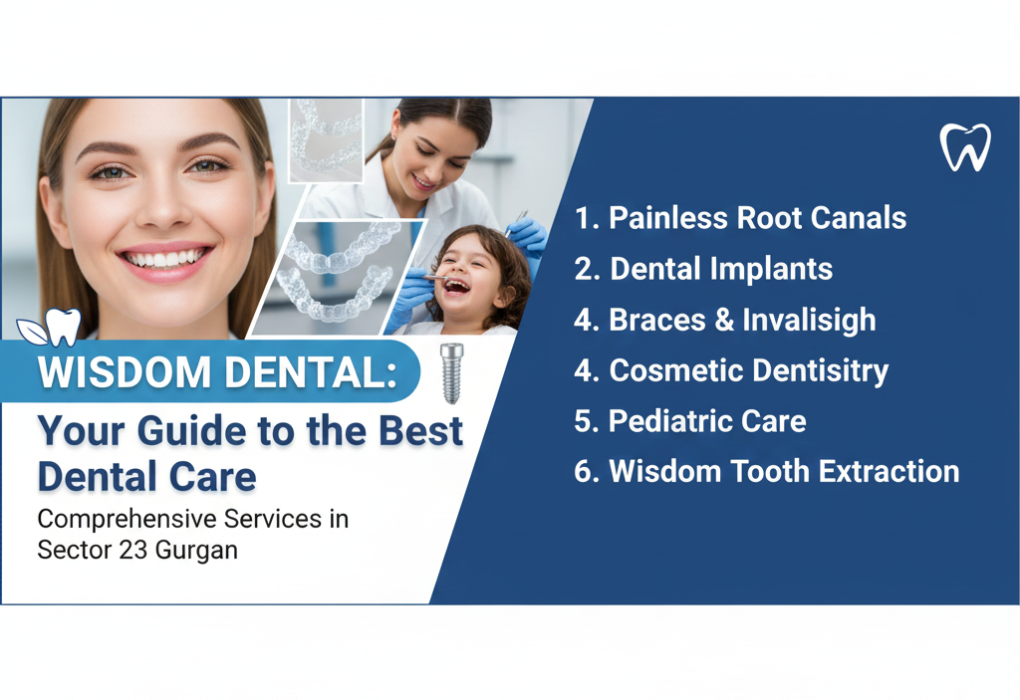 WISDOM DENTAL:

Your Guide to the Best Dental Care

Comprehensive Services in Sector 23 Gurgan

1. Painless Root Canals
2. Dental Implants
4. Braces & Invalisigh
4. Cosmetic Dentisitry
5. Pediatric Care
6. Wisdom Tooth Extraction